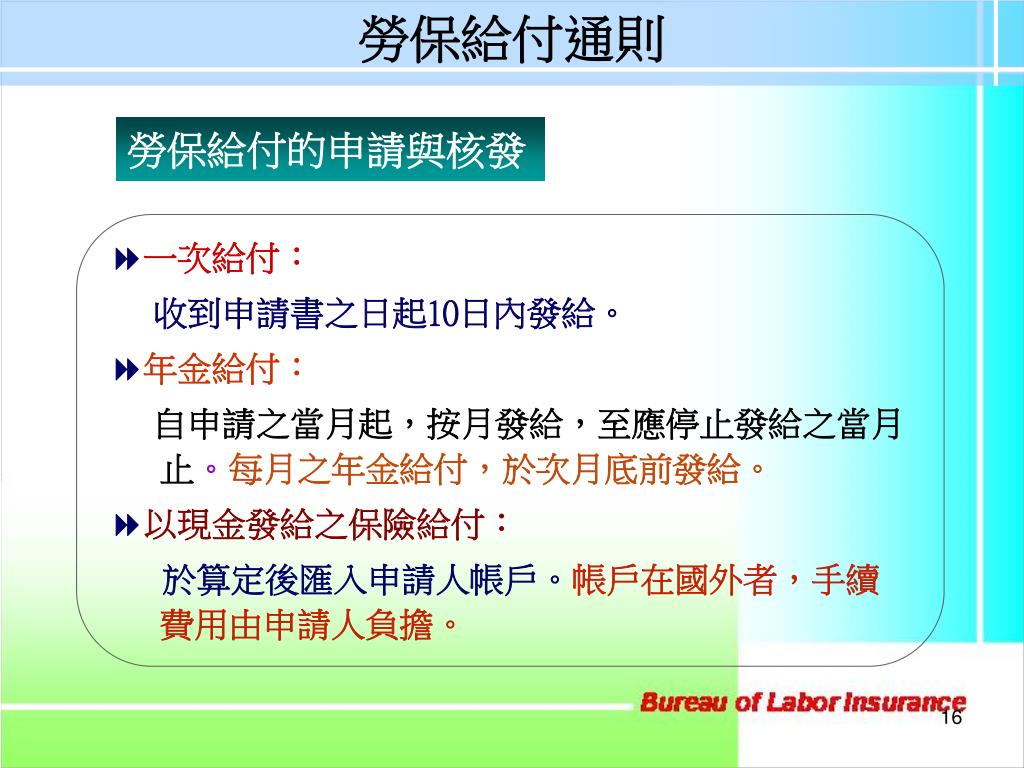 勞保給付通則

勞保給付的申請與核發

一次給付：

收到申請書之日起10日內發給。

年金給付：

自申請之當月起，按月發給，至應停止發給之當月止。每月之年金給付，於次月底前發給。

以現金發給之保險給付：

於算定後匯入申請人帳戶。帳戶在國外者，手續費用由申請人負擔。

Bureau of Labor Insurance

16